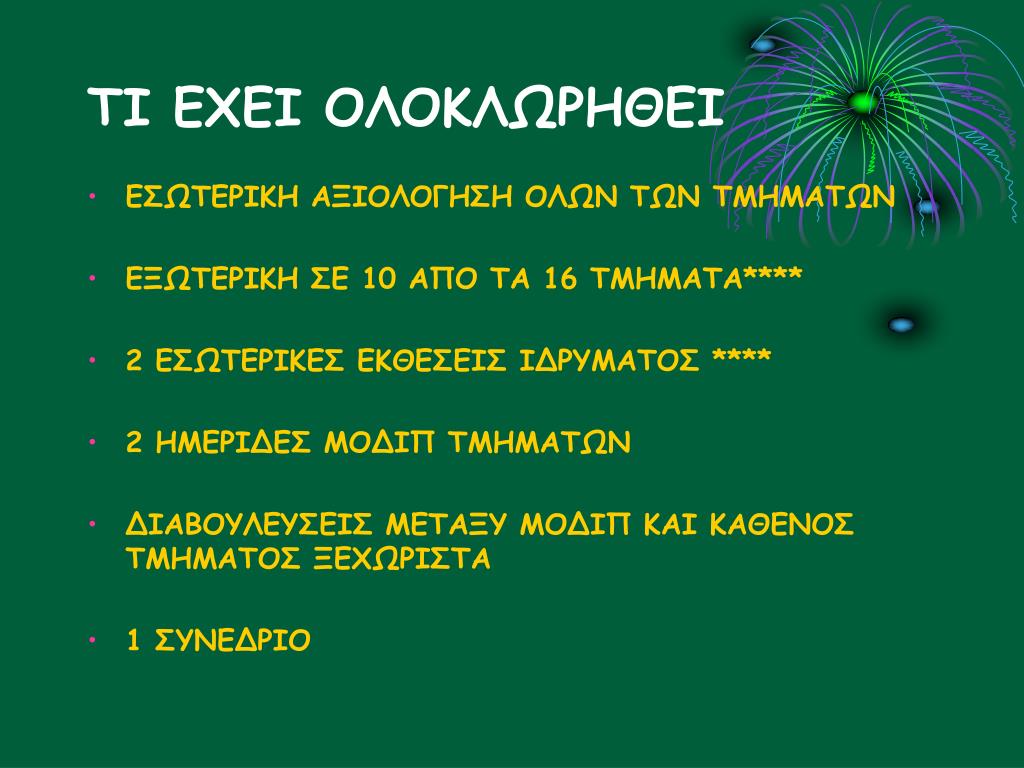 ΤΙ ΕΧΕΙ ΟΛΟΚΛΩΡΗΘΕΙ

• ΕΣΩΤΕΡΙΚΗ ΑΞΙΟΛΟΓΗΣΗ ΟΛΩΝ ΤΩΝ ΤΜΗΜΑΤΩΝ

• ΕΞΩΤΕΡΙΚΗ ΣΕ 10 ΑΠΟ ΤΑ 16 ΤΜΗΜΑΤΑ****

• 2 ΕΣΩΤΕΡΙΚΕΣ ΕΚΘΕΣΕΙΣ ΙΔΡΥΜΑΤΟΣ ****

• 2 ΗΜΕΡΙΔΕΣ ΜΟΔΙΠ ΤΜΗΜΑΤΩΝ

• ΔΙΑΒΟΥΛΕΥΣΕΙΣ ΜΕΤΑΞΥ ΜΟΔΙΠ ΚΑΙ ΚΑΘΕΝΟΣ ΤΜΗΜΑΤΟΣ ΞΕΧΩΡΙΣΤΑ

• 1 ΣΥΝΕΔΡΙΟ